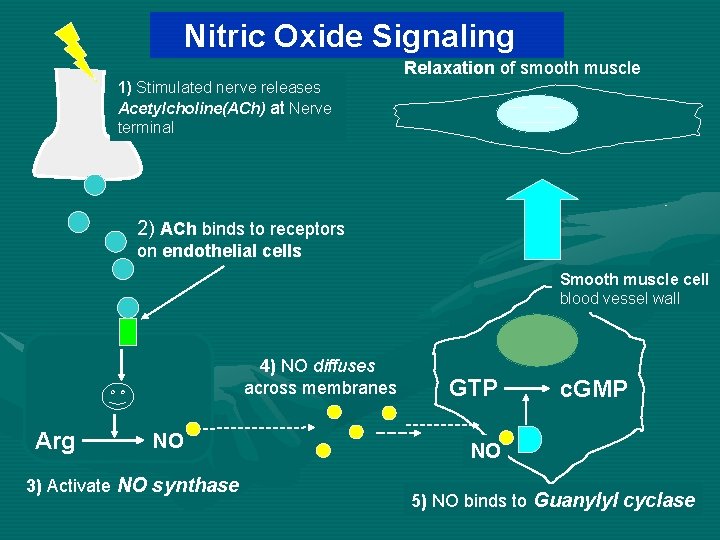 Nitric Oxide Signaling

1) Stimulated nerve releases Acetylcholine(ACh) at Nerve terminal

Relaxation of smooth muscle

2) ACh binds to receptors on endothelial cells

Smooth muscle cell blood vessel wall

4) NO diffuses across membranes

GTP → cGMP

Arg → NO

NO

3) Activate NO synthase

5) NO binds to Guanylyl cyclase